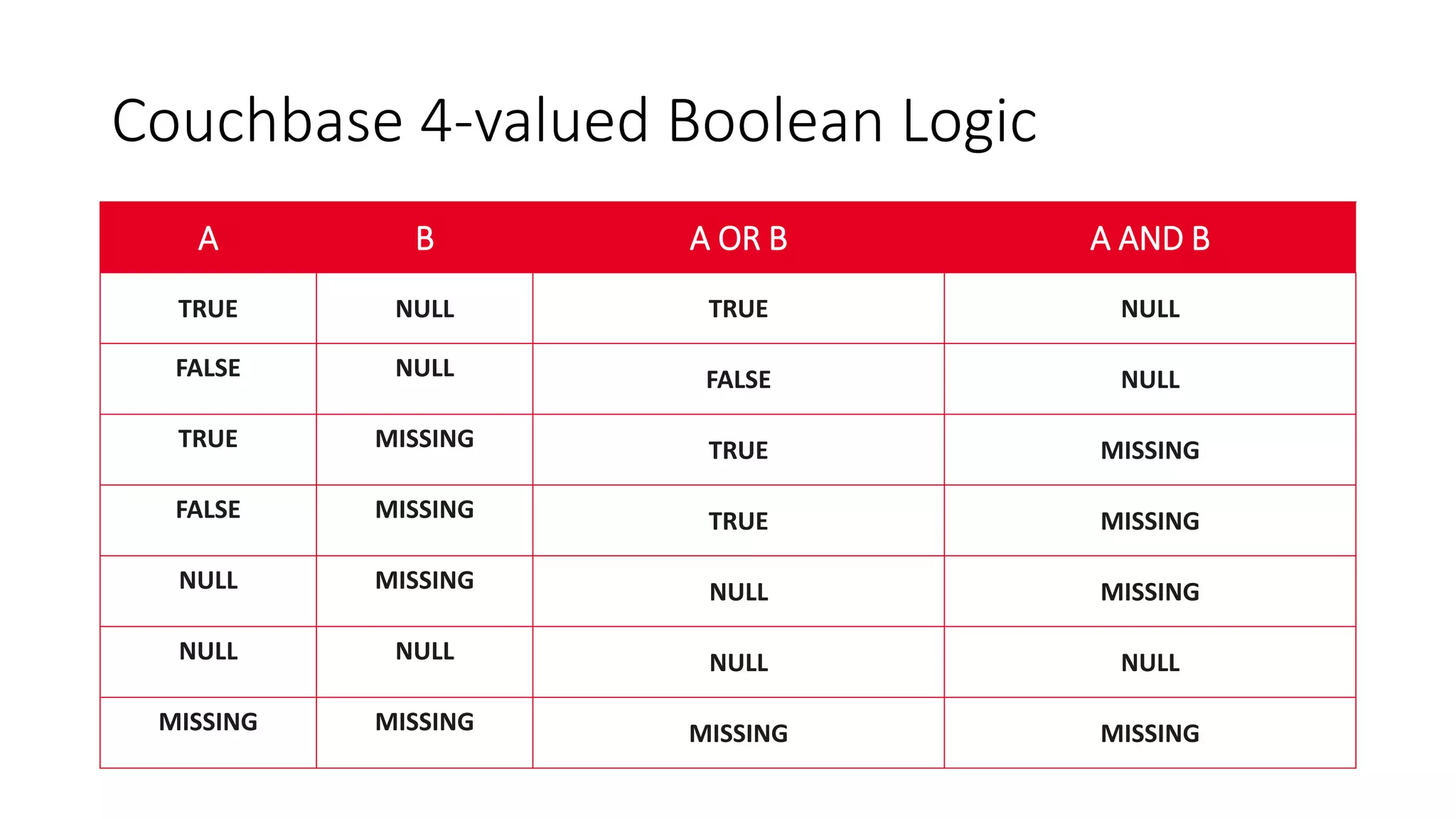 Couchbase 4-valued Boolean Logic

| A | B | A OR B | A AND B |
|---|---|---|---|
| TRUE | NULL | TRUE | NULL |
| FALSE | NULL | FALSE | NULL |
| TRUE | MISSING | TRUE | MISSING |
| FALSE | MISSING | TRUE | MISSING |
| NULL | MISSING | NULL | MISSING |
| NULL | NULL | NULL | NULL |
| MISSING | MISSING | MISSING | MISSING |